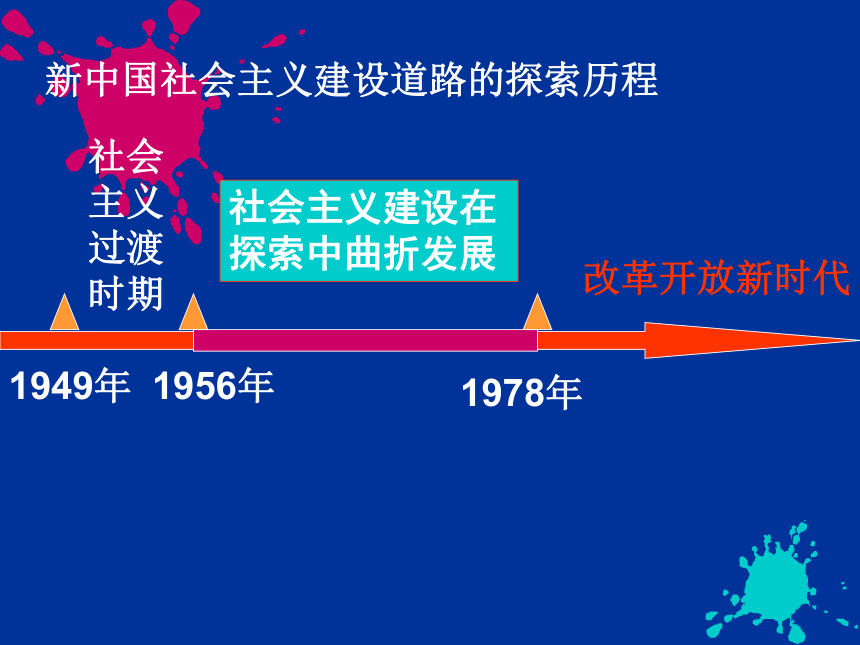 新中国社会主义建设道路的探索历程

社会主义过渡时期

社会主义建设在探索中曲折发展

改革开放新时代

1949年 1956年

1978年